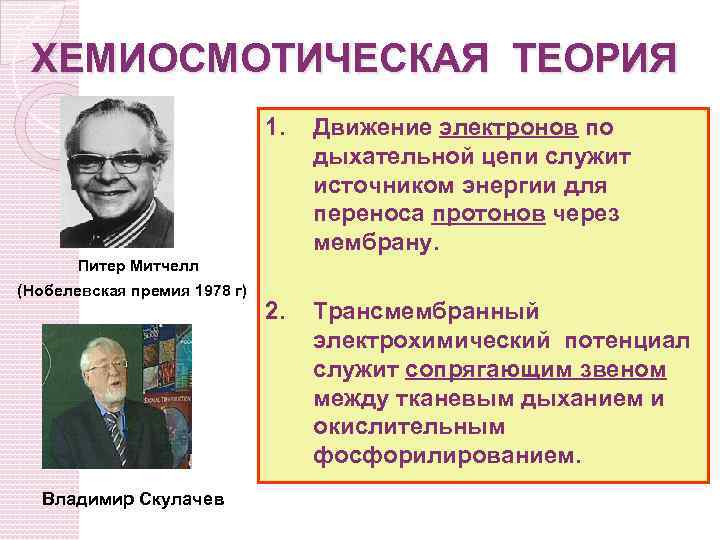 ХЕМИОСМОТИЧЕСКАЯ ТЕОРИЯ

Питер Митчелл
(Нобелевская премия 1978 г)

Владимир Скулачев

1. Движение электронов по дыхательной цепи служит источником энергии для переноса протонов через мембрану.

2. Трансмембранный электрохимический потенциал служит сопрягающим звеном между тканевым дыханием и окислительным фосфорилированием.